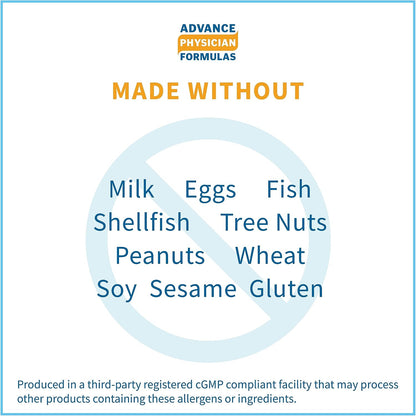 ADVANCE
PHYSICIAN
FORMULAS

MADE WITHOUT

Milk Eggs Fish
Shellfish Tree Nuts
Peanuts Wheat
Soy Sesame Gluten

Produced in a third-party registered cGMP compliant facility that may process other products containing these allergens or ingredients.